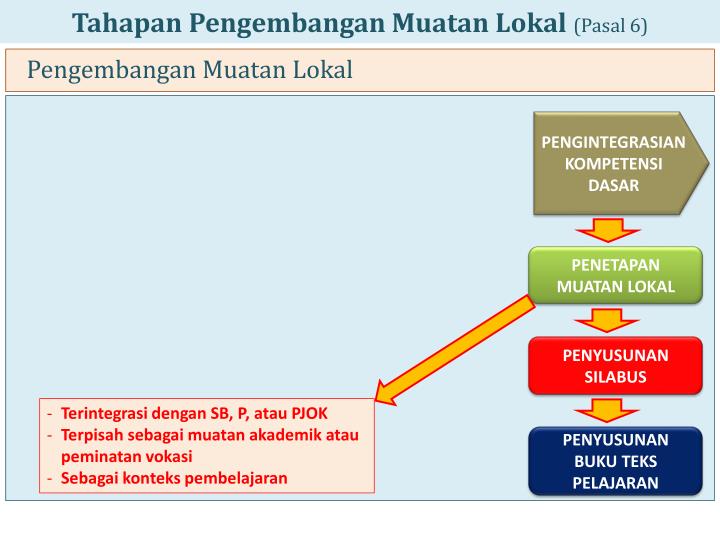 Tahapan Pengembangan Muatan Lokal (Pasal 6)

Pengembangan Muatan Lokal

PENGINTEGRASIAN KOMPETENSI DASAR

PENETAPAN MUATAN LOKAL

PENYUSUNAN SILABUS

PENYUSUNAN BUKU TEKS PELAJARAN

- Terintegrasi dengan SB, P, atau PJOK
- Terpisah sebagai muatan akademik atau peminatan vokasi
- Sebagai konteks pembelajaran